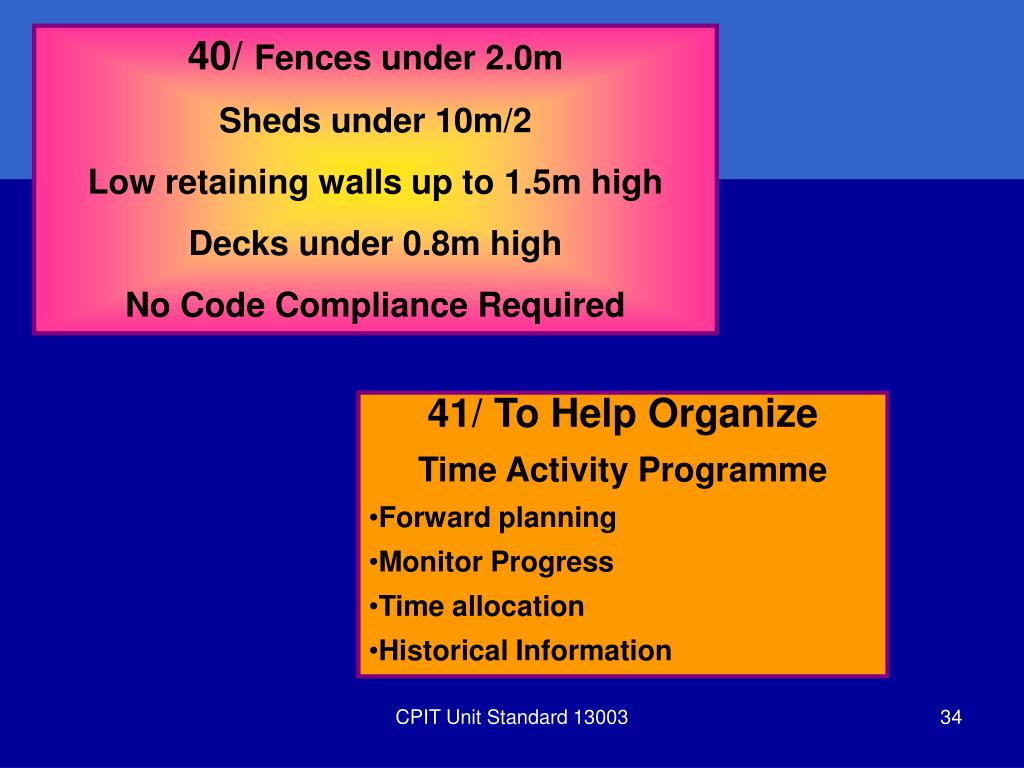 40/ Fences under 2.0m

Sheds under 10m/2

Low retaining walls up to 1.5m high

Decks under 0.8m high

No Code Compliance Required

41/ To Help Organize

Time Activity Programme

•Forward planning

•Monitor Progress

•Time allocation

•Historical Information

CPIT Unit Standard 13003

34